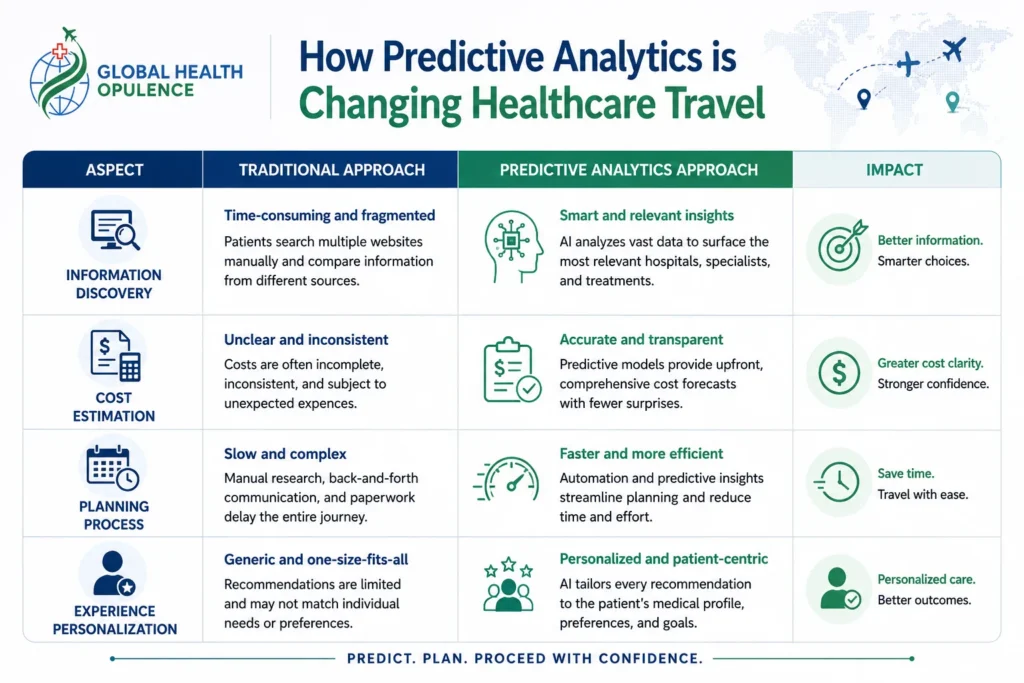 GLOBAL HEALTH OPULENCE

How Predictive Analytics is Changing Healthcare Travel

| ASPECT | TRADITIONAL APPROACH | PREDICTIVE ANALYTICS APPROACH | IMPACT |
|---|---|---|---|
| INFORMATION DISCOVERY | Time-consuming and fragmented Patients search multiple websites manually and compare information from different sources. | Smart and relevant insights AI analyzes vast data to surface the most relevant hospitals, specialists, and treatments. | Better information. Smarter choices. |
| COST ESTIMATION | Unclear and inconsistent Costs are often incomplete, inconsistent, and subject to unexpected expences. | Accurate and transparent Predictive models provide upfront, comprehensive cost forecasts with fewer surprises. | Greater cost clarity. Stronger confidence. |
| PLANNING PROCESS | Slow and complex Manual research, back-and-forth communication, and paperwork delay the entire journey. | Faster and more efficient Automation and predictive insights streamline planning and reduce time and effort. | Save time. Travel with ease. |
| EXPERIENCE PERSONALIZATION | Generic and one-size-fits-all Recommendations are limited and may not match individual needs or preferences. | Personalized and patient-centric AI tailors every recommendation to the patient's medical profile, preferences, and goals. | Personalized care. Better outcomes. |

PREDICT. PLAN. PROCEED WITH CONFIDENCE.